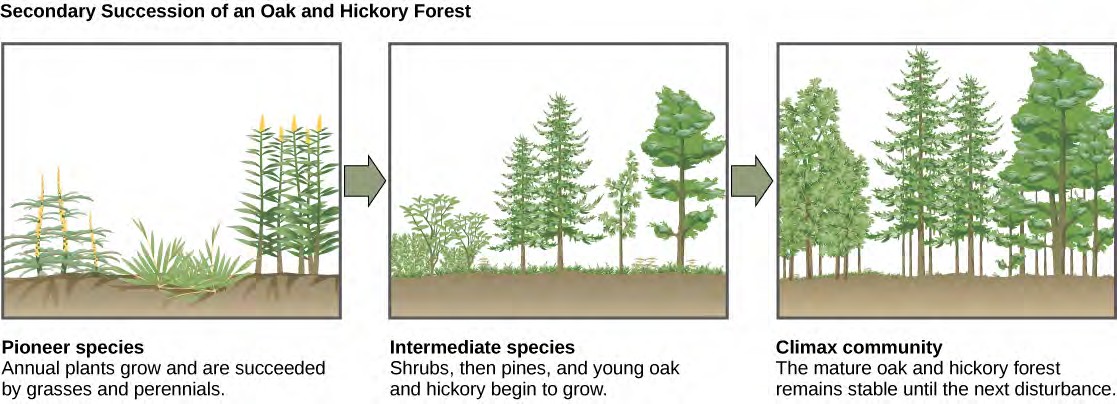 Secondary Succession of an Oak and Hickory Forest

Pioneer species
Annual plants grow and are succeeded by grasses and perennials.

Intermediate species
Shrubs, then pines, and young oak and hickory begin to grow.

Climax community
The mature oak and hickory forest remains stable until the next disturbance.